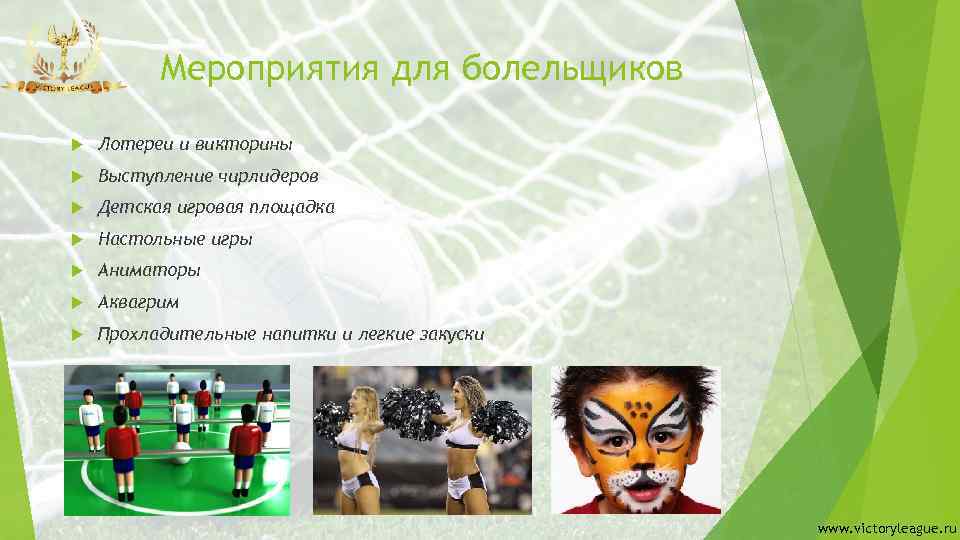 VICTORY LEAGUE

Мероприятия для болельщиков

Лотереи и викторины

Выступление чирлидеров

Детская игровая площадка

Настольные игры

Аниматоры

Аквагрим

Прохладительные напитки и легкие закуски

www.victoryleague.ru